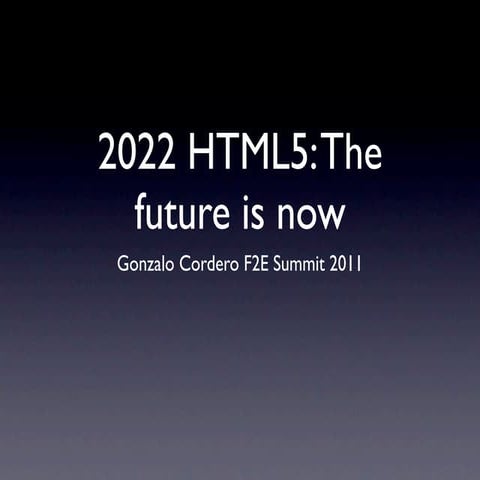 2022 HTML5: The future is now

Gonzalo Cordero F2E Summit 2011